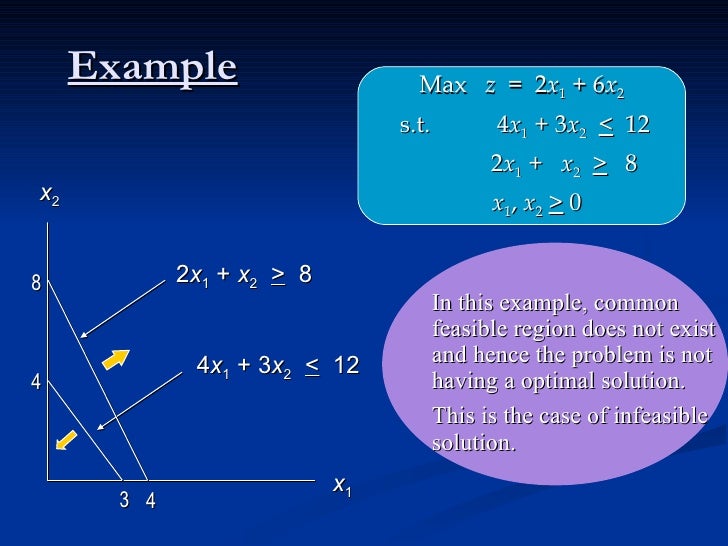 Example

Max $z = 2x_1 + 6x_2$

s.t. $4x_1 + 3x_2 \leq 12$

$2x_1 + x_2 \geq 8$

$x_1, x_2 \geq 0$

$x_2$

8

4

$2x_1 + x_2 \geq 8$

$4x_1 + 3x_2 \leq 12$

3 4

$x_1$

In this example, common feasible region does not exist and hence the problem is not having a optimal solution.

This is the case of infeasible solution.